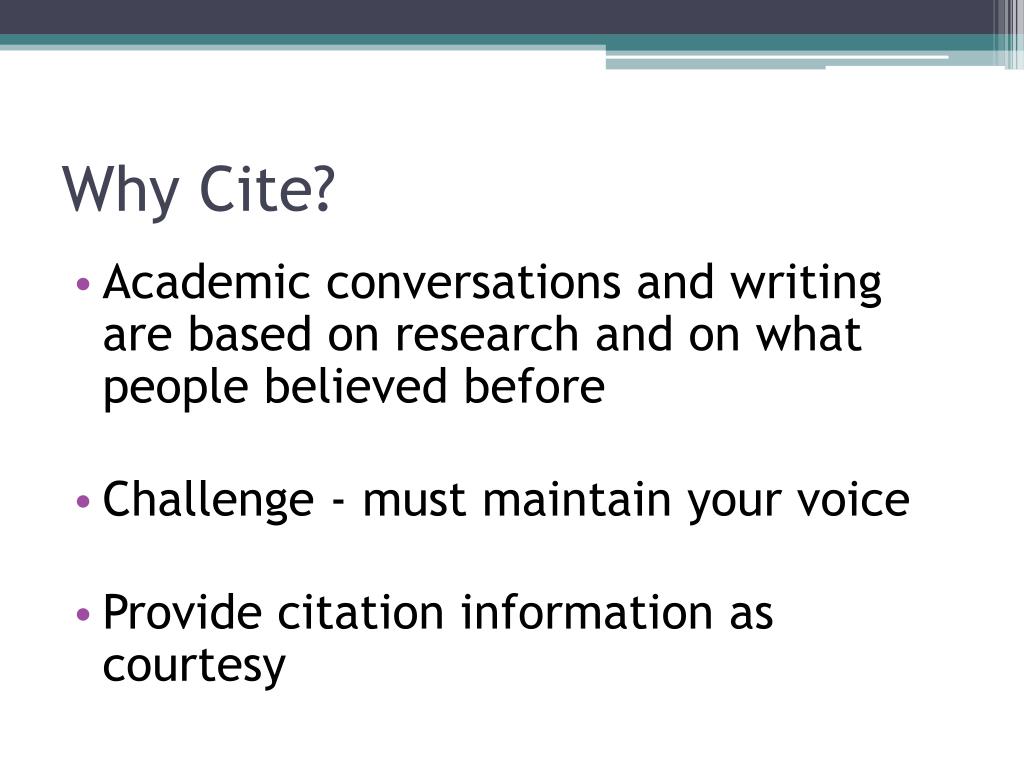 Why Cite?

• Academic conversations and writing are based on research and on what people believed before

• Challenge - must maintain your voice

• Provide citation information as courtesy